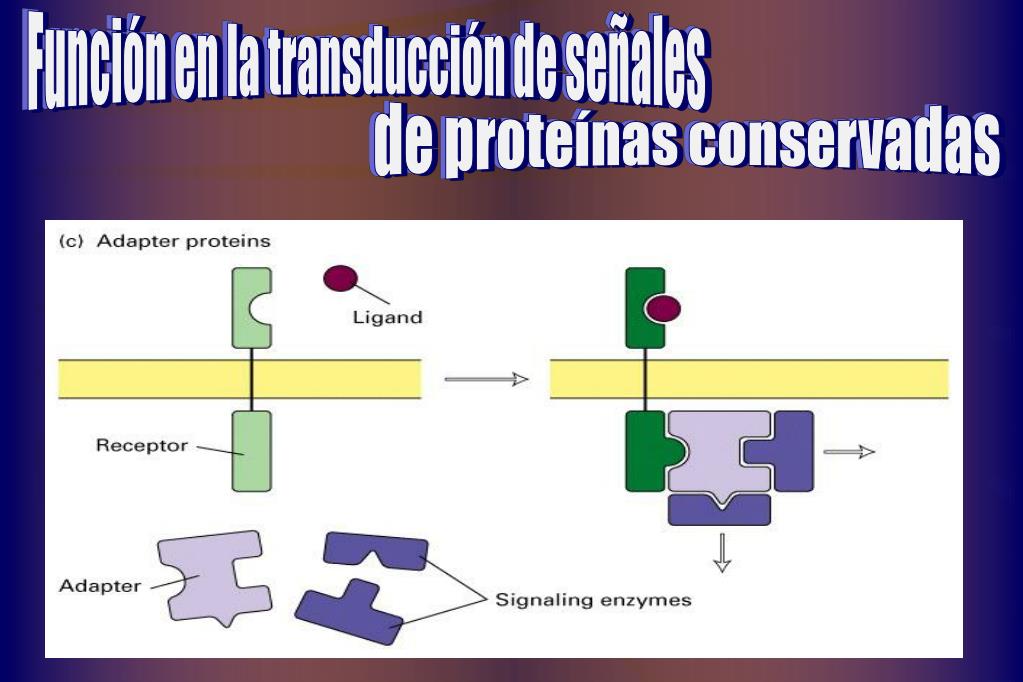 Función en la transducción de señales de proteínas conservadas

(c) Adapter proteins

Ligand

Receptor

Adapter

Signaling enzymes